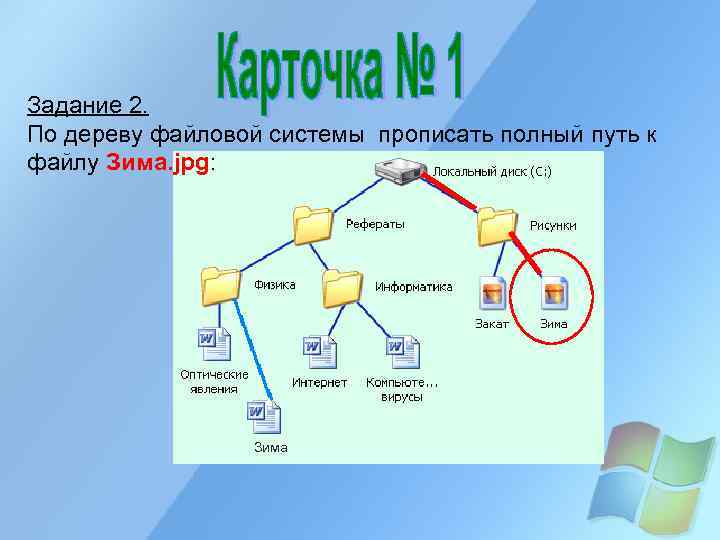 Карточка № 1

Задание 2.

По дереву файловой системы прописать полный путь к файлу Зима.jpg:

Локальный диск (C:)

Рефераты

Рисунки

Физика

Информатика

Закат

Зима

Оптические явления

Интернет

Компьюте... вирусы

Зима